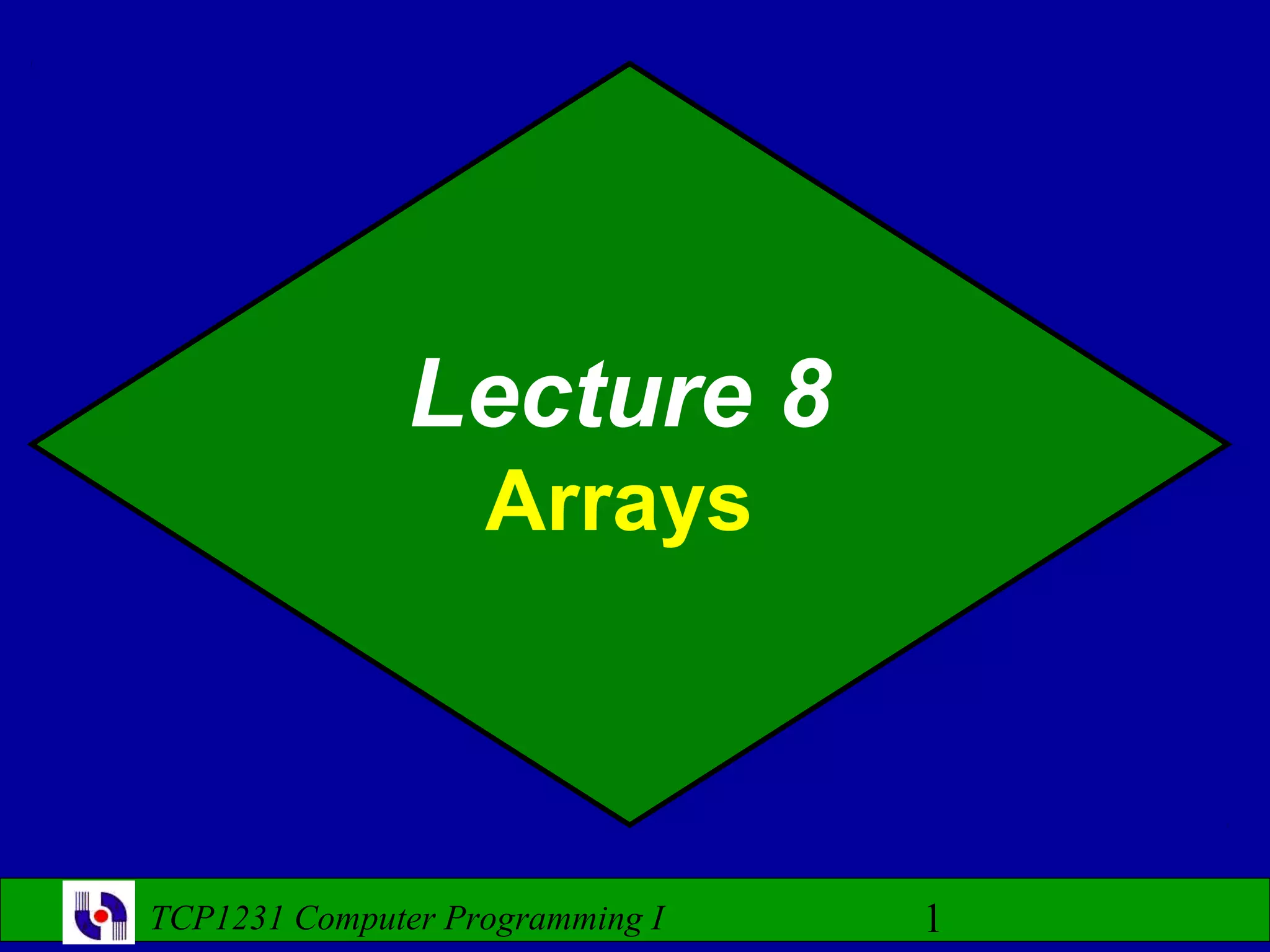 Lecture 8
Arrays

TCP1231 Computer Programming I

1